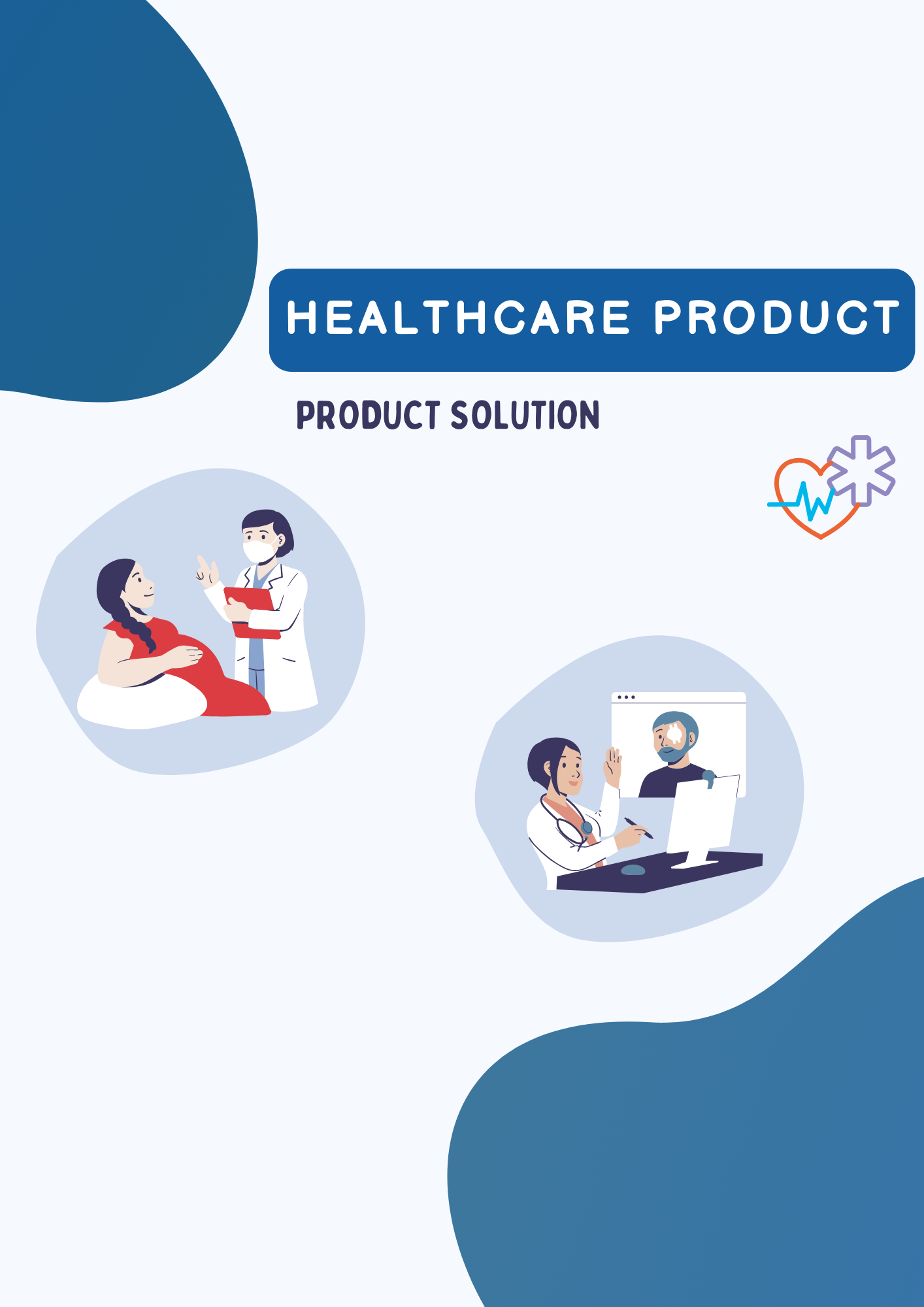 HEALTHCARE PRODUCT

PRODUCT SOLUTION